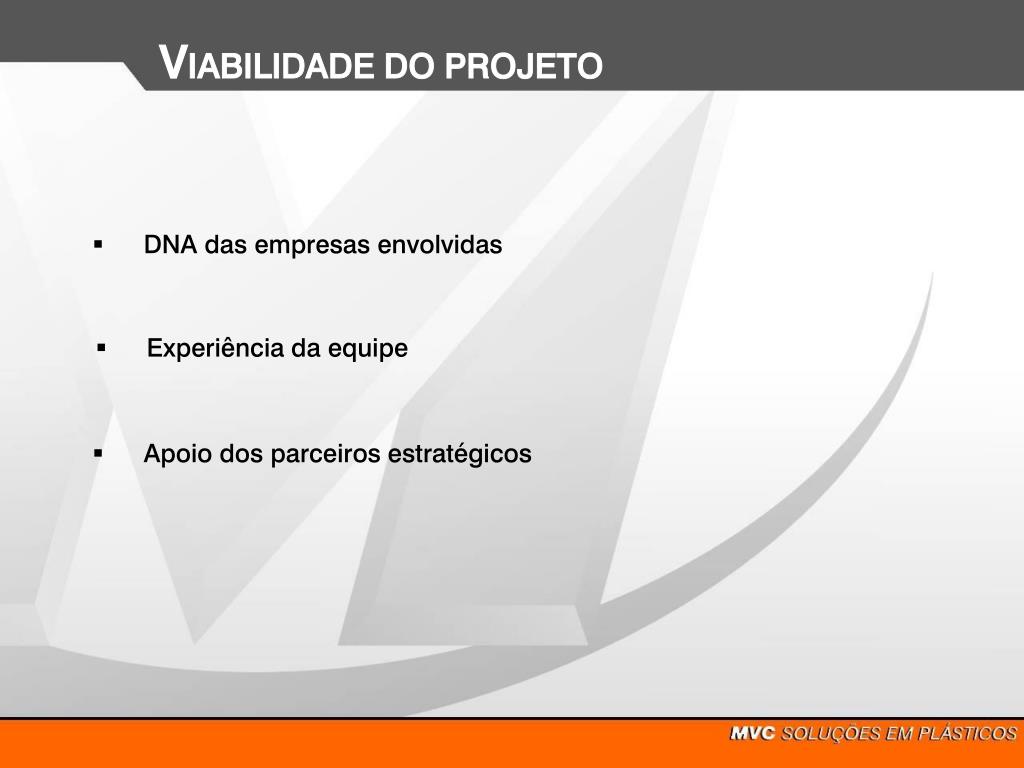 VIABILIDADE DO PROJETO

▪ DNA das empresas envolvidas

▪ Experiência da equipe

▪ Apoio dos parceiros estratégicos

MVC SOLUÇÕES EM PLÁSTICOS